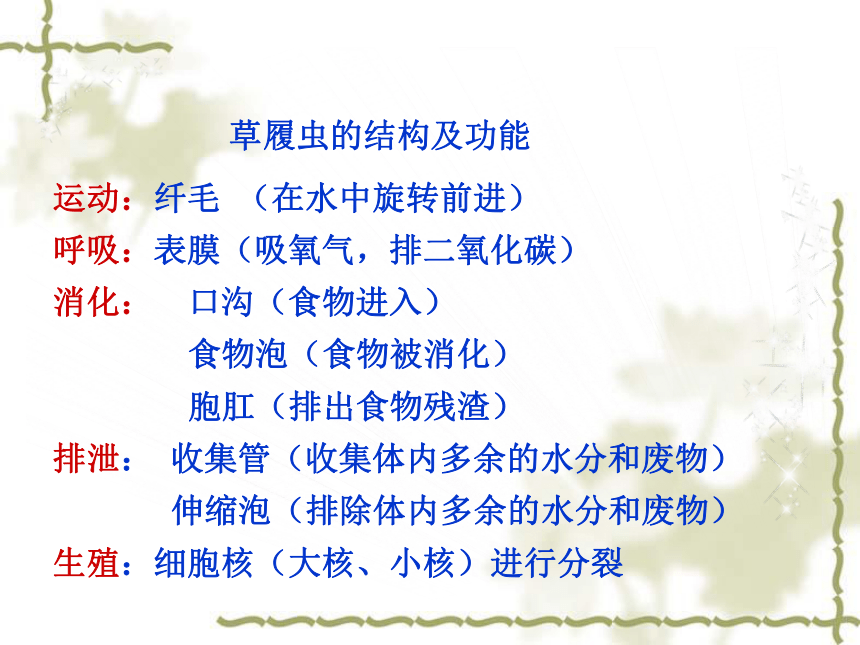 草履虫的结构及功能

运动：纤毛 （在水中旋转前进）

呼吸：表膜（吸氧气，排二氧化碳）

消化： 口沟（食物进入）

食物泡（食物被消化）

胞肛（排出食物残渣）

排泄： 收集管（收集体内多余的水分和废物）

伸缩泡（排除体内多余的水分和废物）

生殖：细胞核（大核、小核）进行分裂